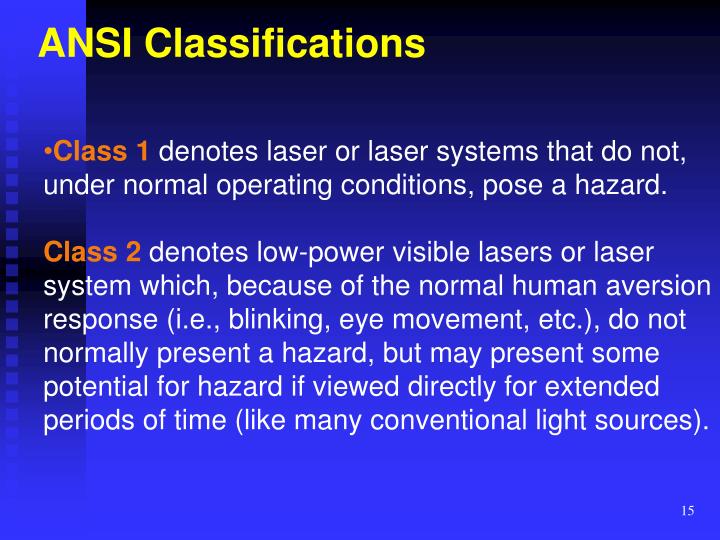 ANSI Classifications

•Class 1 denotes laser or laser systems that do not, under normal operating conditions, pose a hazard.

Class 2 denotes low-power visible lasers or laser system which, because of the normal human aversion response (i.e., blinking, eye movement, etc.), do not normally present a hazard, but may present some potential for hazard if viewed directly for extended periods of time (like many conventional light sources).

15